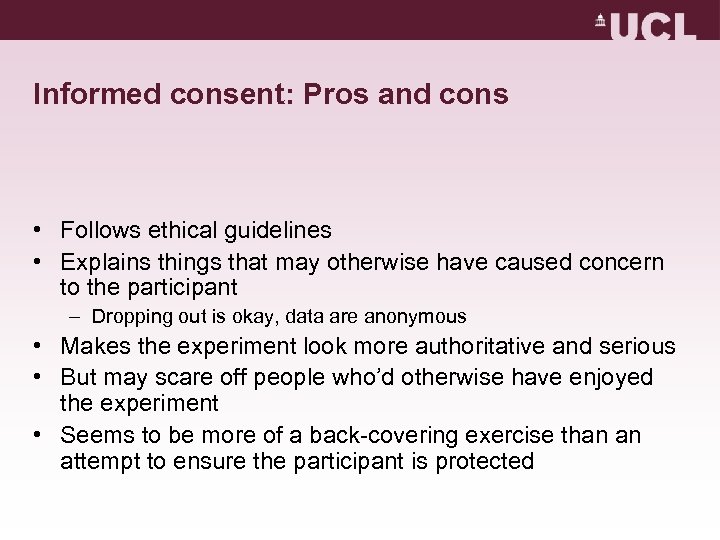 UCL

Informed consent: Pros and cons

• Follows ethical guidelines
• Explains things that may otherwise have caused concern to the participant
– Dropping out is okay, data are anonymous
• Makes the experiment look more authoritative and serious
• But may scare off people who'd otherwise have enjoyed the experiment
• Seems to be more of a back-covering exercise than an attempt to ensure the participant is protected